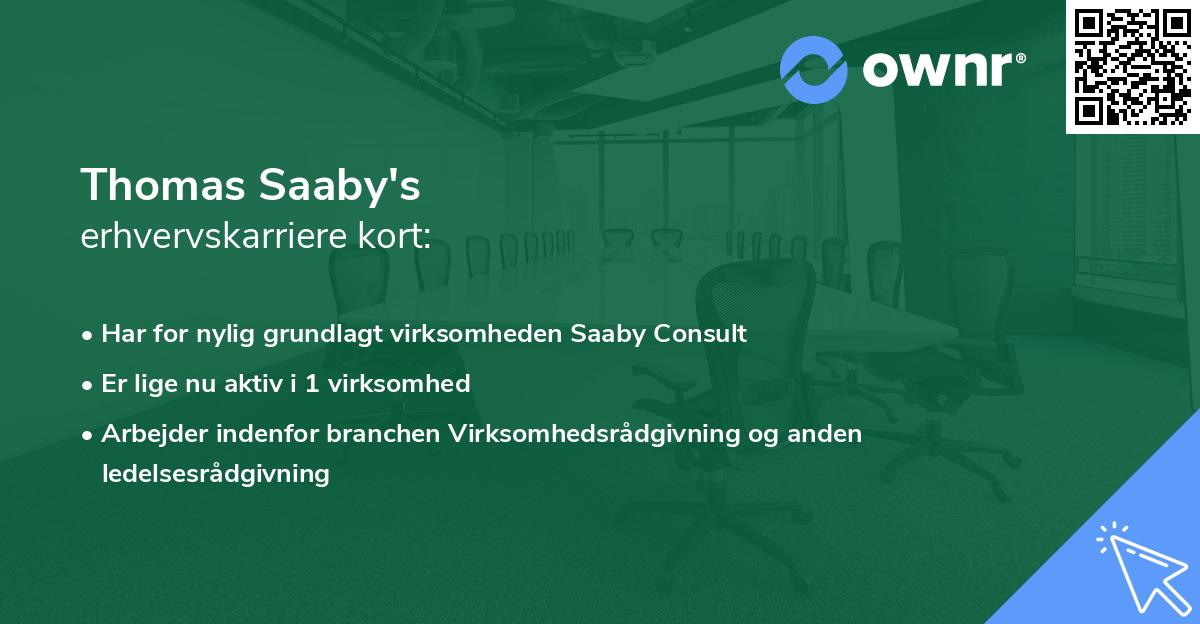 ownr®

Thomas Saaby's
erhvervskarriere kort:

• Har for nylig grundlagt virksomheden Saaby Consult
• Er lige nu aktiv i 1 virksomhed
• Arbejder indenfor branchen Virksomhedsrådgivning og anden ledelsesrådgivning